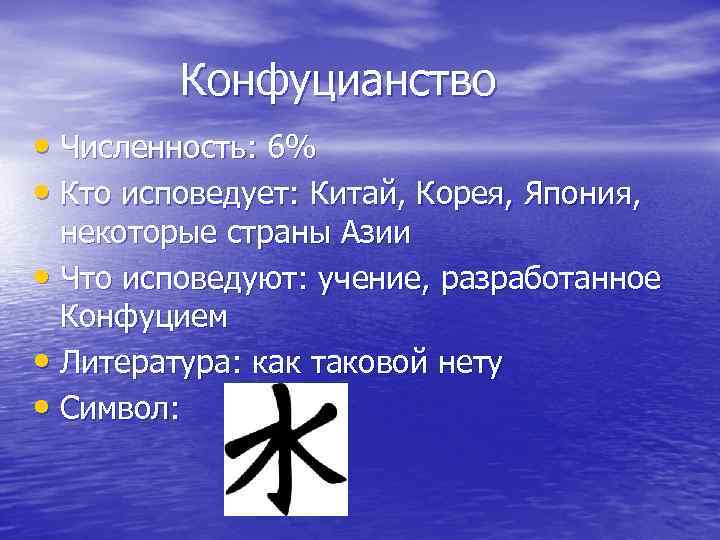 Конфуцианство

• Численность: 6%
• Кто исповедует: Китай, Корея, Япония, некоторые страны Азии
• Что исповедуют: учение, разработанное Конфуцием
• Литература: как таковой нету
• Символ:

水